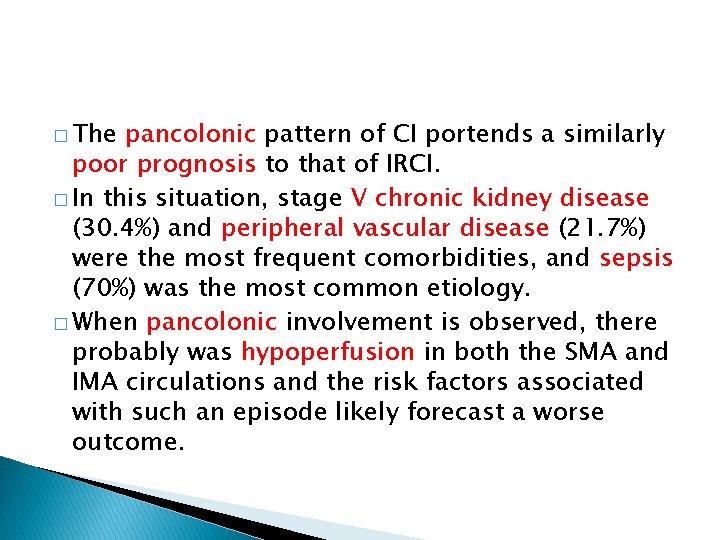 □ The pancolonic pattern of CI portends a similarly poor prognosis to that of IRCI.

□ In this situation, stage V chronic kidney disease (30.4%) and peripheral vascular disease (21.7%) were the most frequent comorbidities, and sepsis (70%) was the most common etiology.

□ When pancolonic involvement is observed, there probably was hypoperfusion in both the SMA and IMA circulations and the risk factors associated with such an episode likely forecast a worse outcome.